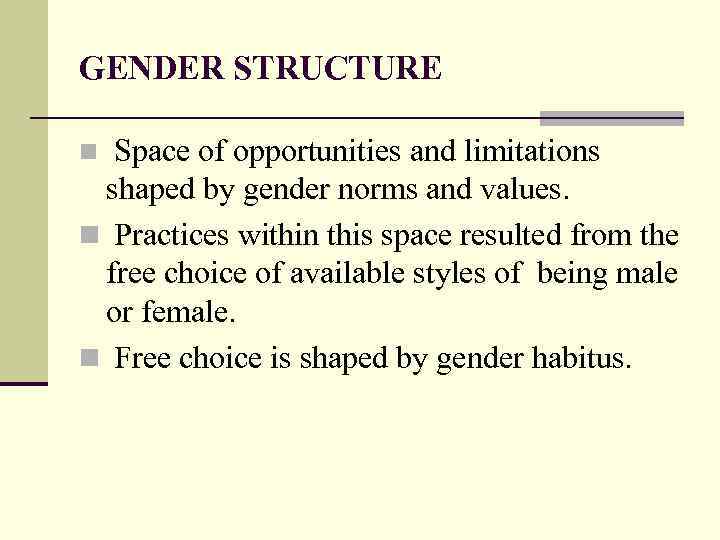 GENDER STRUCTURE

- Space of opportunities and limitations shaped by gender norms and values.
- Practices within this space resulted from the free choice of available styles of being male or female.
- Free choice is shaped by gender habitus.